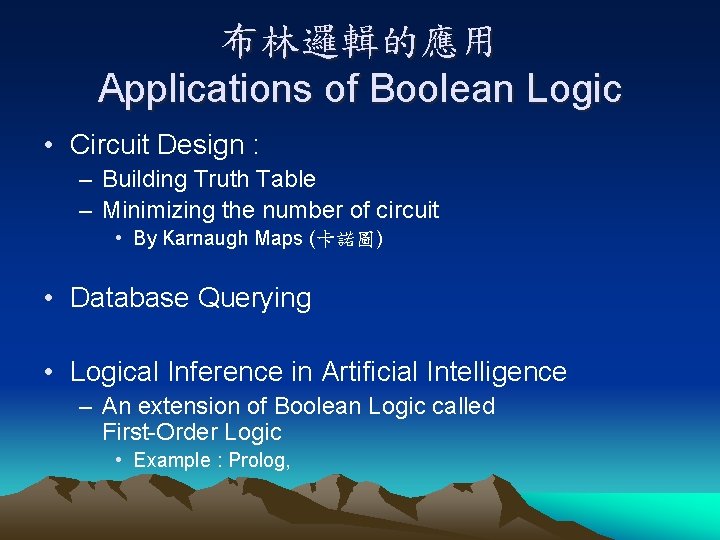 布林邏輯的應用
Applications of Boolean Logic

• Circuit Design :
– Building Truth Table
– Minimizing the number of circuit
• By Karnaugh Maps (卡諾圖)

• Database Querying

• Logical Inference in Artificial Intelligence
– An extension of Boolean Logic called First-Order Logic
• Example : Prolog,